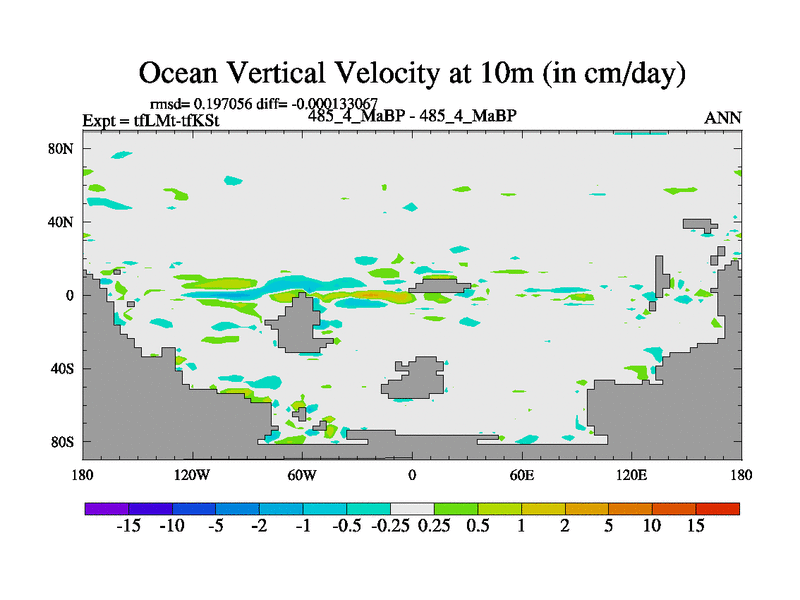 Ocean Vertical Velocity at 10m (in cm/day)

rmsd= 0.197056 diff= -0.000133067

Expt = tfLMt-tfKSt

485_4_MaBP - 485_4_MaBP

ANN

80N
40N
0
40S
80S

180
120W
60W
0
60E
120E
180

-15 -10 -5 -2 -1 -0.5 -0.25 0.25 0.5 1 2 5 10 15